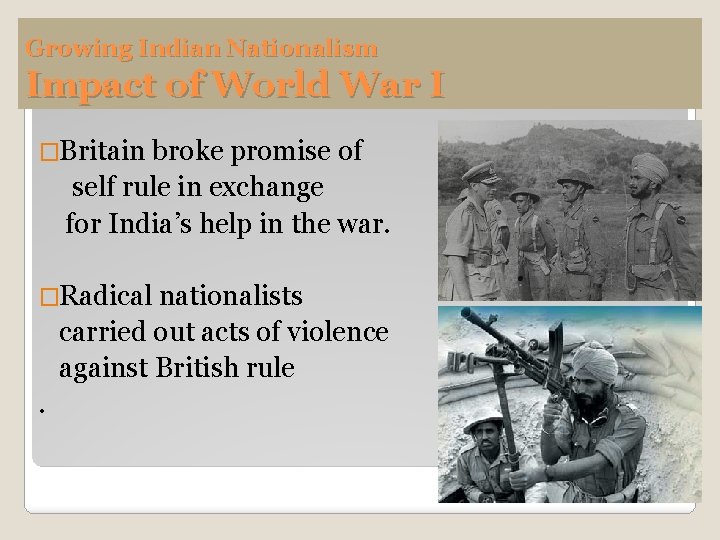 Growing Indian Nationalism
Impact of World War I

□Britain broke promise of self rule in exchange for India's help in the war.

□Radical nationalists carried out acts of violence against British rule

.